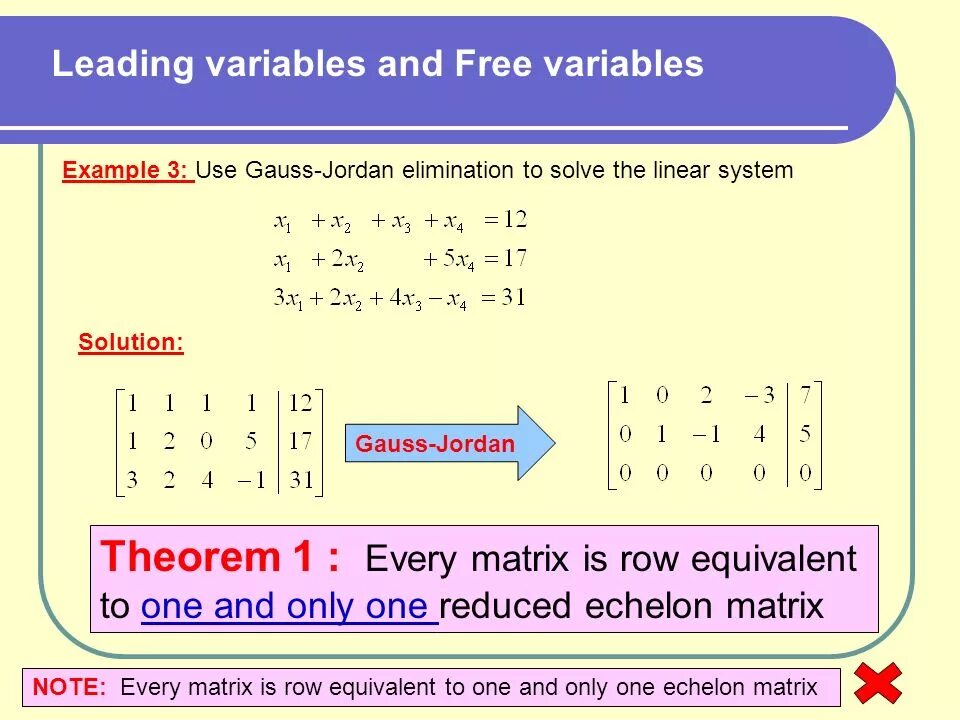 Leading variables and Free variables

Example 3: Use Gauss-Jordan elimination to solve the linear system

$x_1 + x_2 + x_3 + x_4 = 12$
$x_1 + 2x_2 + 5x_4 = 17$
$3x_1 + 2x_2 + 4x_3 - x_4 = 31$

Solution:

$\left[\begin{array}{cccc|c} 1 & 1 & 1 & 1 & 12 \\ 1 & 2 & 0 & 5 & 17 \\ 3 & 2 & 4 & -1 & 31 \end{array}\right]$ Gauss-Jordan $\left[\begin{array}{cccc|c} 1 & 0 & 2 & -3 & 7 \\ 0 & 1 & -1 & 4 & 5 \\ 0 & 0 & 0 & 0 & 0 \end{array}\right]$

Theorem 1 : Every matrix is row equivalent to one and only one reduced echelon matrix

NOTE: Every matrix is row equivalent to one and only one echelon matrix